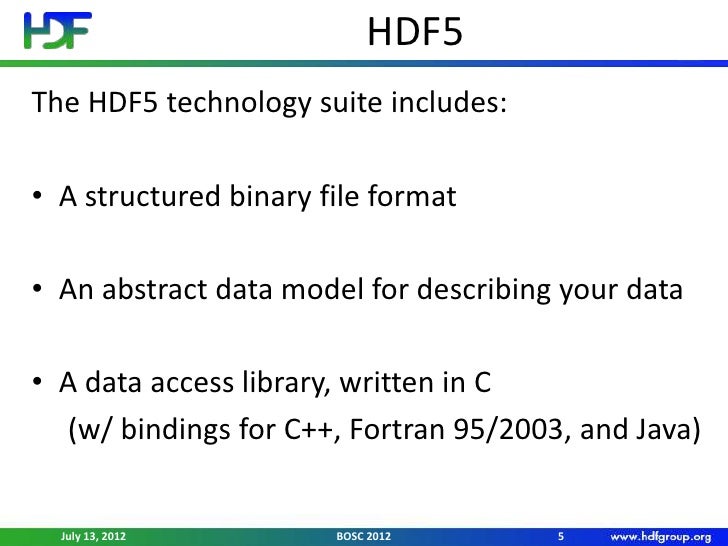 HDF

HDF5

The HDF5 technology suite includes:

• A structured binary file format

• An abstract data model for describing your data

• A data access library, written in C (w/ bindings for C++, Fortran 95/2003, and Java)

July 13, 2012 BOSC 2012 5 www.hdfgroup.org